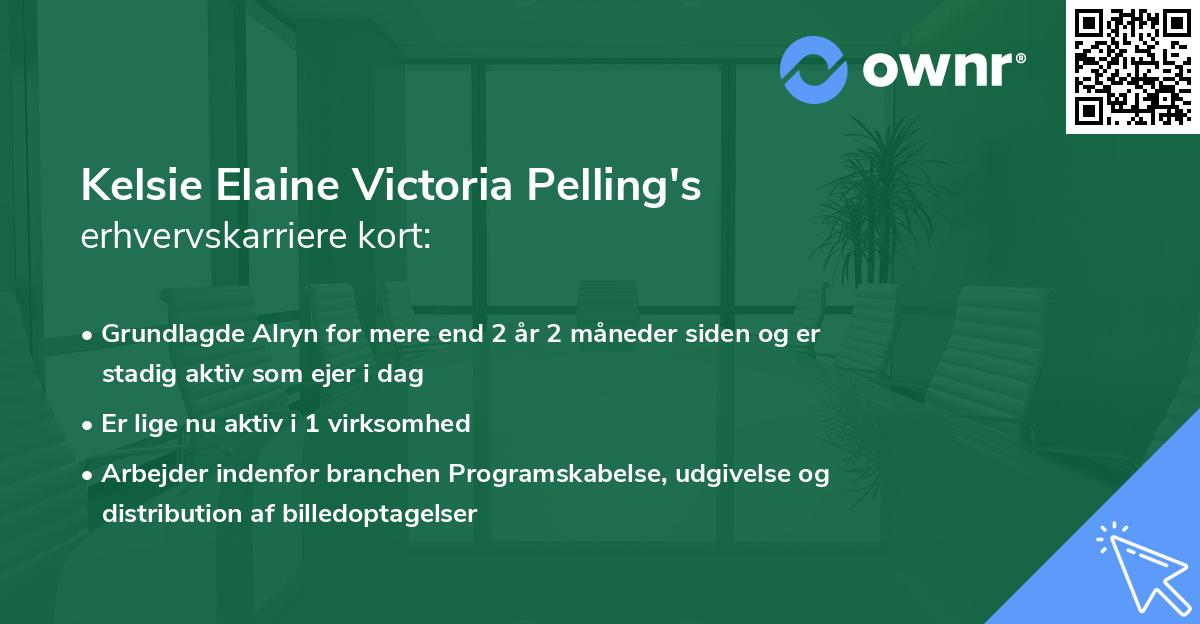 ownr®

Kelsie Elaine Victoria Pelling's
erhvervskarriere kort:

• Grundlagde Alryn for mere end 2 år 2 måneder siden og er stadig aktiv som ejer i dag
• Er lige nu aktiv i 1 virksomhed
• Arbejder indenfor branchen Programskabelse, udgivelse og distribution af billedoptagelser